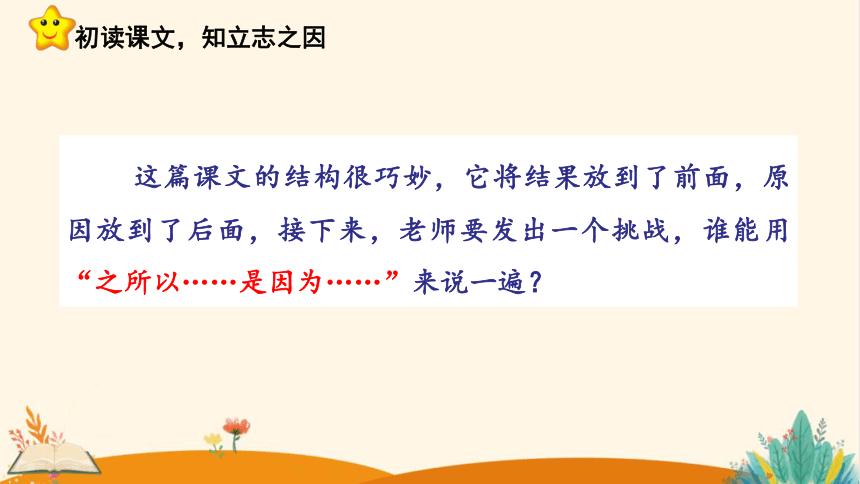 初读课文，知立志之因

这篇课文的结构很巧妙，它将结果放到了前面，原因放到了后面，接下来，老师要发出一个挑战，谁能用“之所以……是因为……”来说一遍？